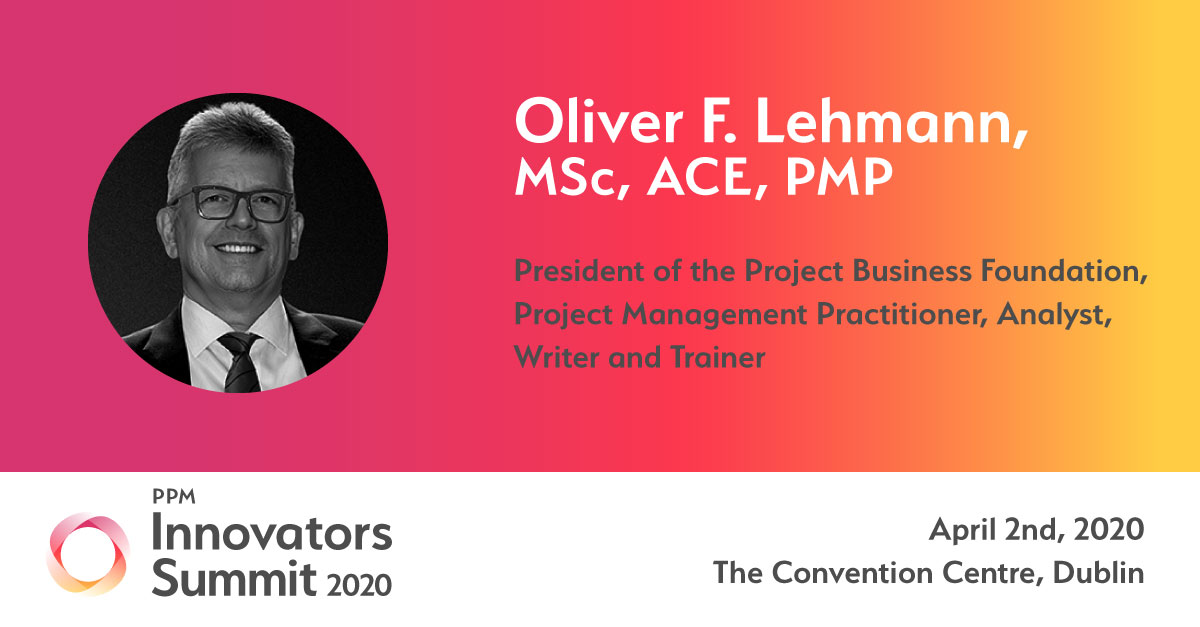 Oliver F. Lehmann,
MSc, ACE, PMP

President of the Project Business Foundation, Project Management Practitioner, Analyst, Writer and Trainer

PPM
Innovators
Summit 2020

April 2nd, 2020
The Convention Centre, Dublin